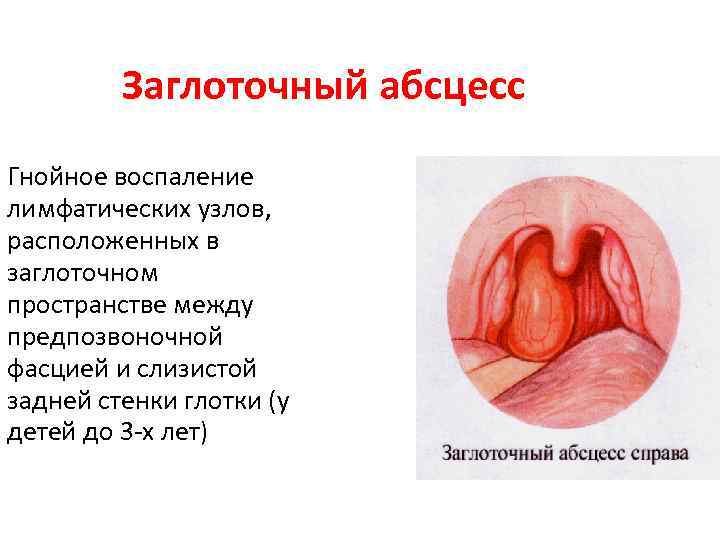 Заглоточный абсцесс

Гнойное воспаление лимфатических узлов, расположенных в заглоточном пространстве между предпозвоночной фасцией и слизистой задней стенки глотки (у детей до 3-х лет)

Заглоточный абсцесс справа